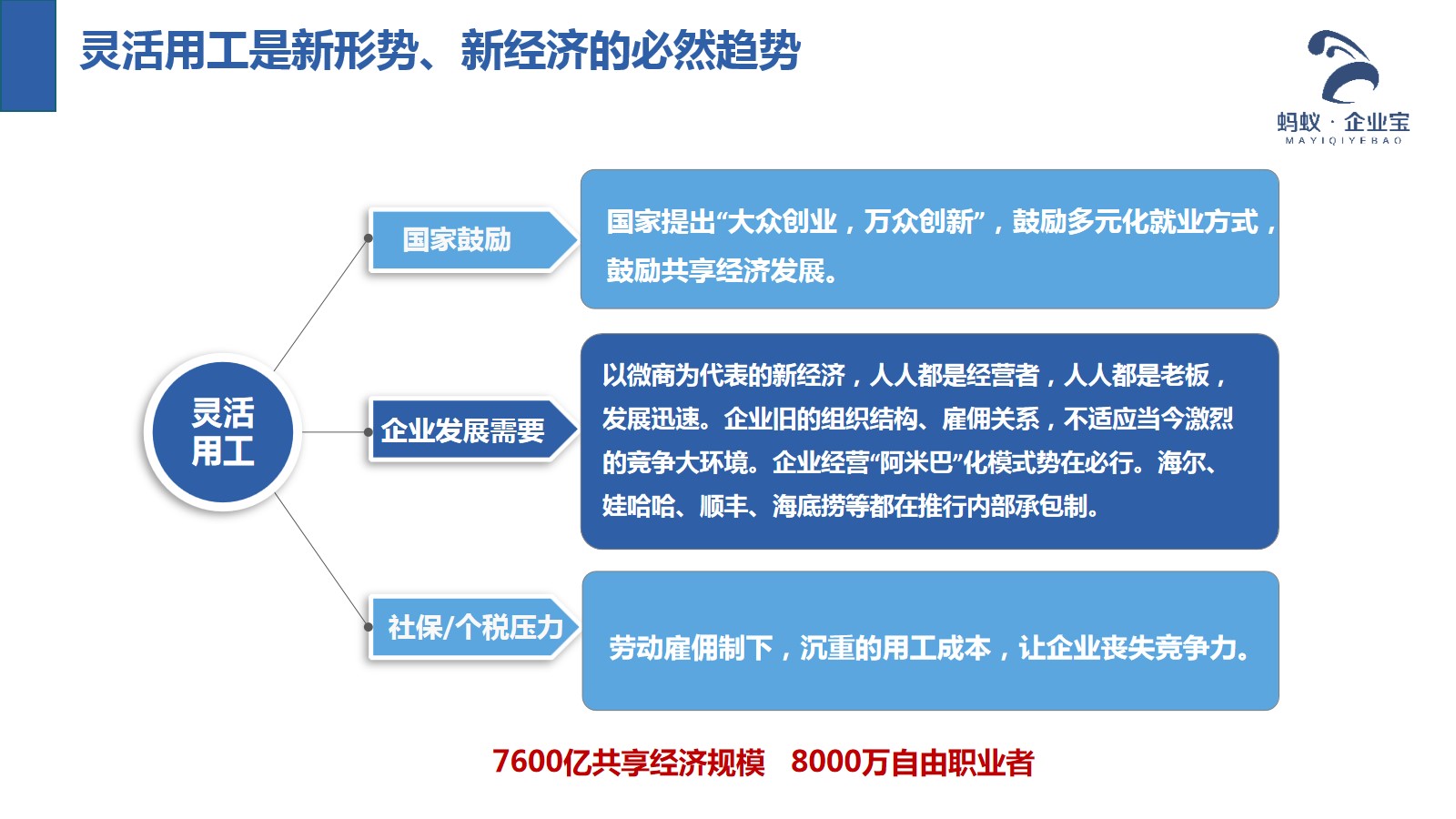 灵活用工是新形势、新经济的必然趋势

蚂蚁 · 企业宝
MAYIQIYEBAO

灵活用工

国家鼓励

国家提出“大众创业，万众创新”，鼓励多元化就业方式，鼓励共享经济发展。

企业发展需要

以微商为代表的新经济，人人都是经营者，人人都是老板，发展迅速。企业旧的组织结构、雇佣关系，不适应当今激烈的竞争大环境。企业经营“阿米巴”化模式势在必行。海尔、娃哈哈、顺丰、海底捞等都在推行内部承包制。

社保/个税压力

劳动雇佣制下，沉重的用工成本，让企业丧失竞争力。

7600亿共享经济规模 8000万自由职业者